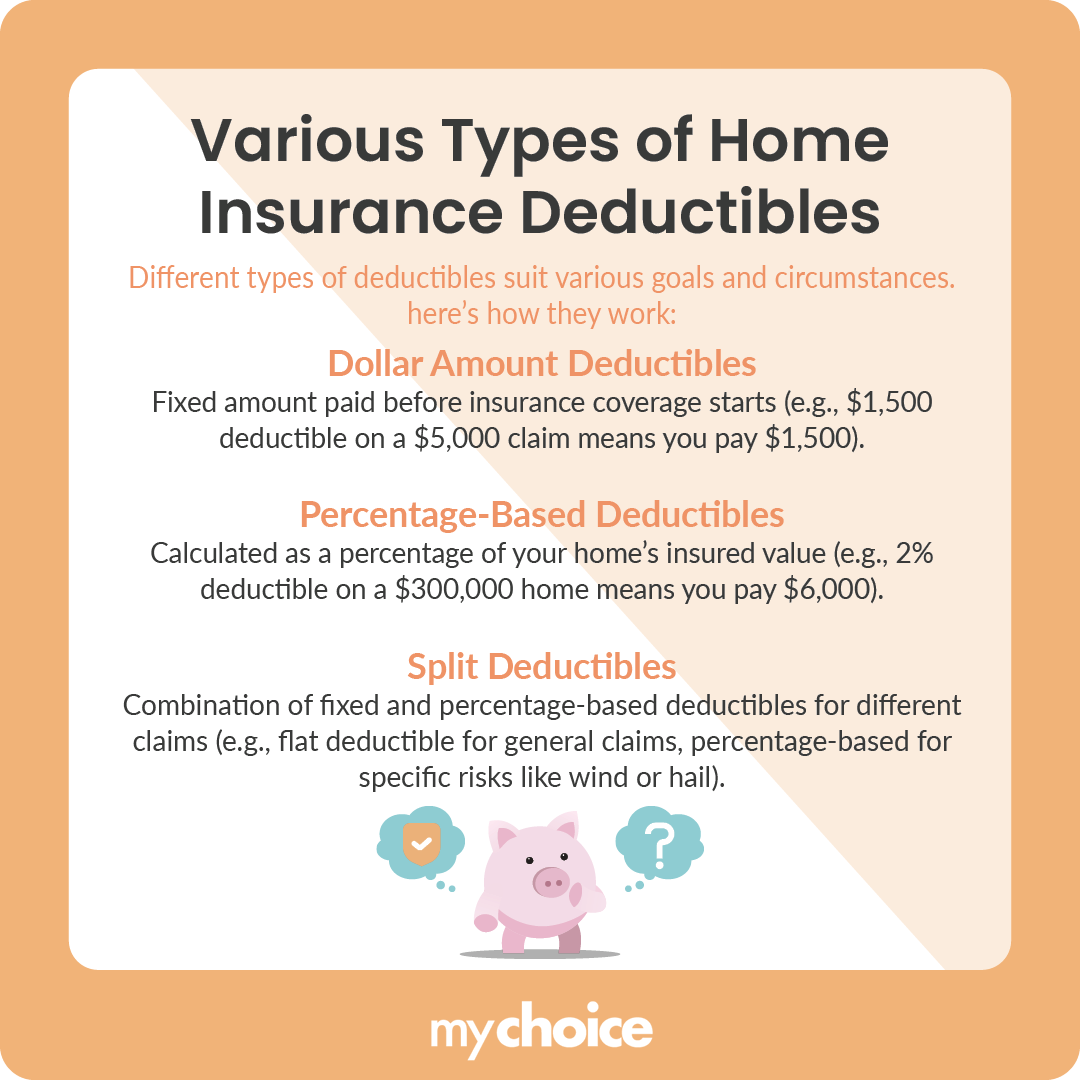 Various Types of Home Insurance Deductibles

Different types of deductibles suit various goals and circumstances. here's how they work:

Dollar Amount Deductibles

Fixed amount paid before insurance coverage starts (e.g., \$1,500 deductible on a \$5,000 claim means you pay \$1,500).

Percentage-Based Deductibles

Calculated as a percentage of your home's insured value (e.g., 2% deductible on a \$300,000 home means you pay \$6,000).

Split Deductibles

Combination of fixed and percentage-based deductibles for different claims (e.g., flat deductible for general claims, percentage-based for specific risks like wind or hail).

?

mychoice